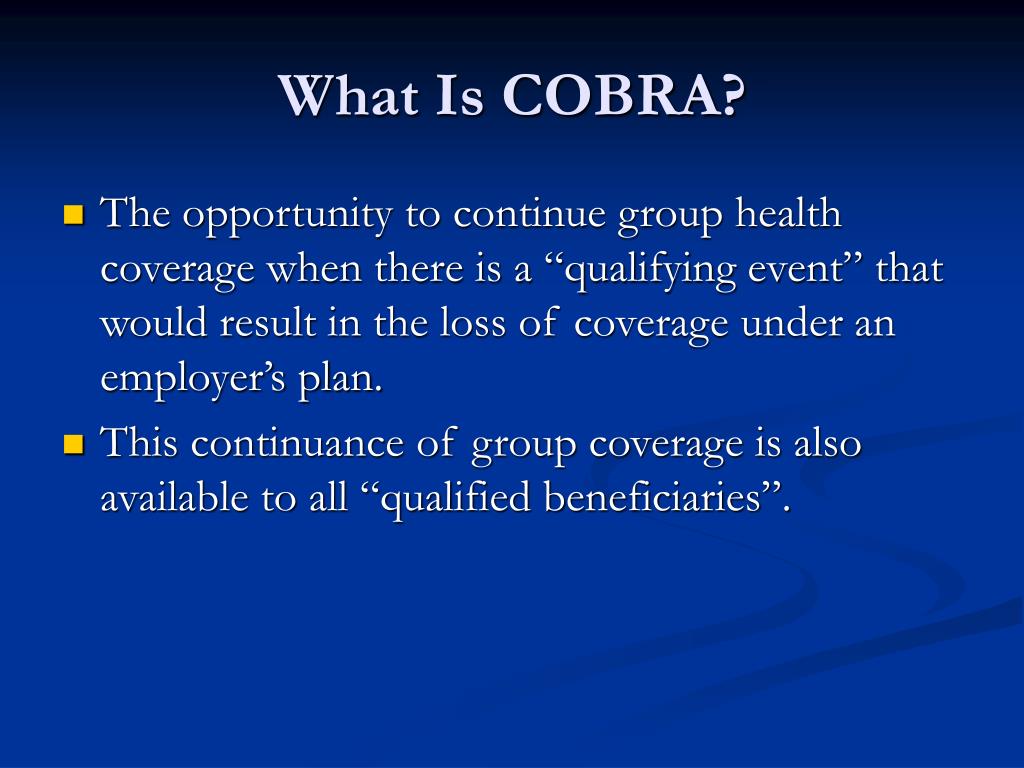 What Is COBRA?

The opportunity to continue group health coverage when there is a “qualifying event” that would result in the loss of coverage under an employer’s plan.

This continuance of group coverage is also available to all “qualified beneficiaries”.